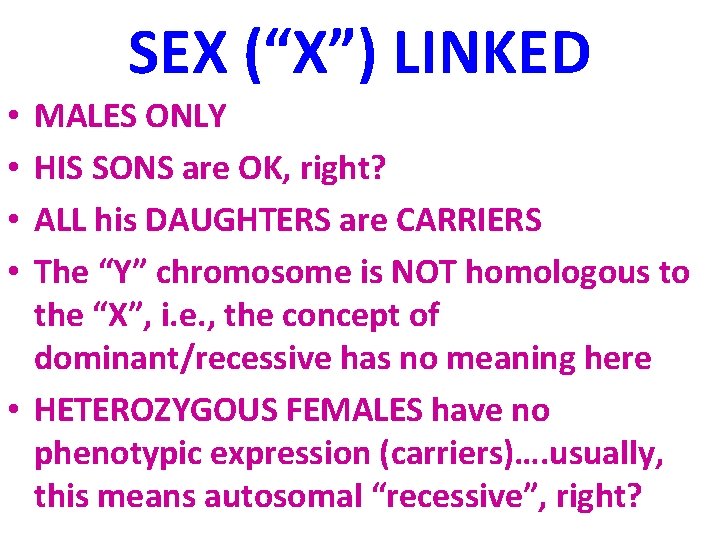 SEX (“X”) LINKED

• MALES ONLY
• HIS SONS are OK, right?
• ALL his DAUGHTERS are CARRIERS
• The “Y” chromosome is NOT homologous to the “X”, i.e., the concept of dominant/recessive has no meaning here
• HETEROZYGOUS FEMALES have no phenotypic expression (carriers)….usually, this means autosomal “recessive”, right?